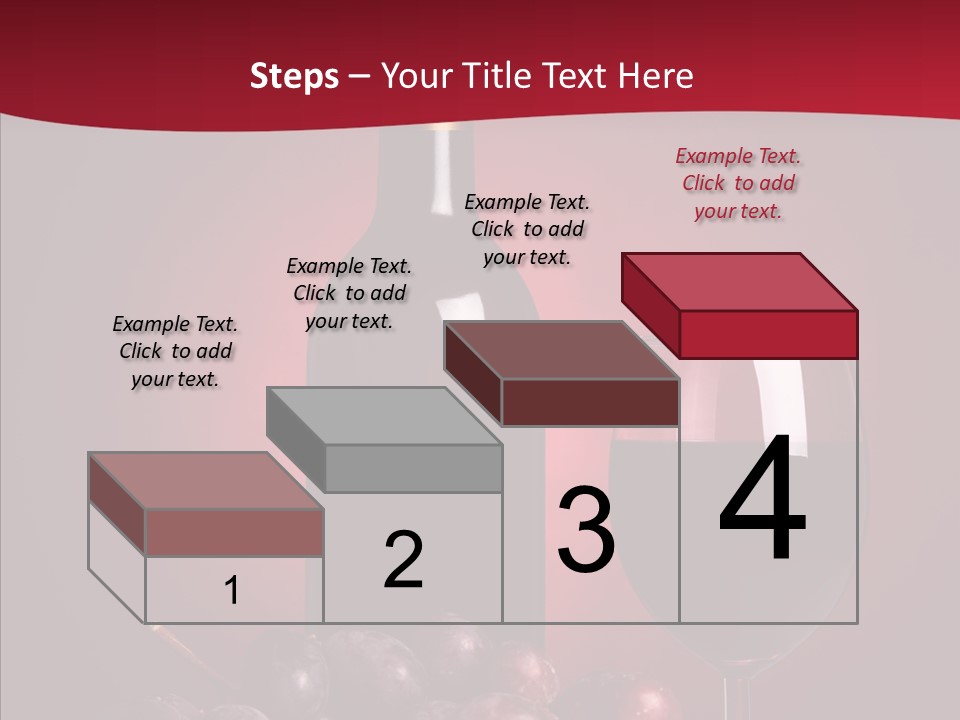 Steps – Your Title Text Here

Example Text. Click to add your text.

Example Text. Click to add your text.

Example Text. Click to add your text.

Example Text. Click to add your text.

1

2

3

4